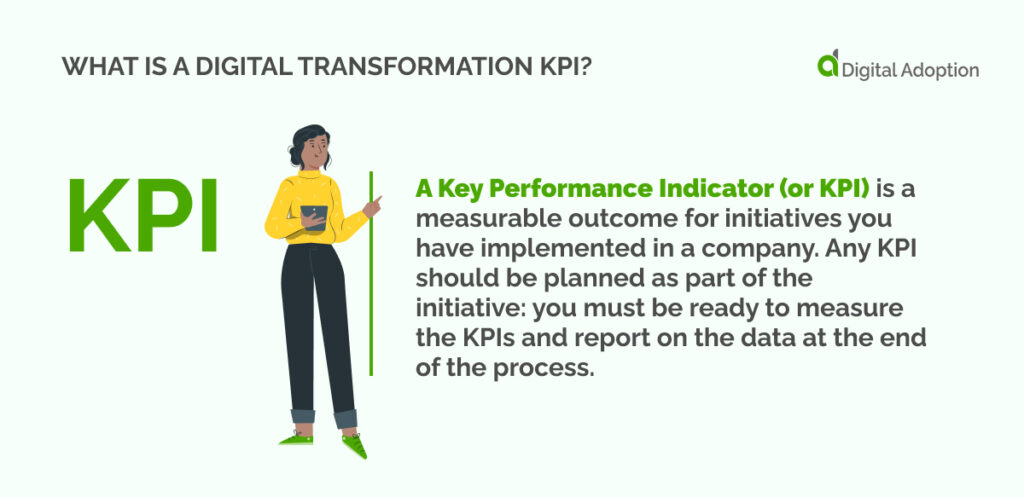 WHAT IS A DIGITAL TRANSFORMATION KPI?

Digital Adoption

KPI

A Key Performance Indicator (or KPI) is a measurable outcome for initiatives you have implemented in a company. Any KPI should be planned as part of the initiative: you must be ready to measure the KPIs and report on the data at the end of the process.